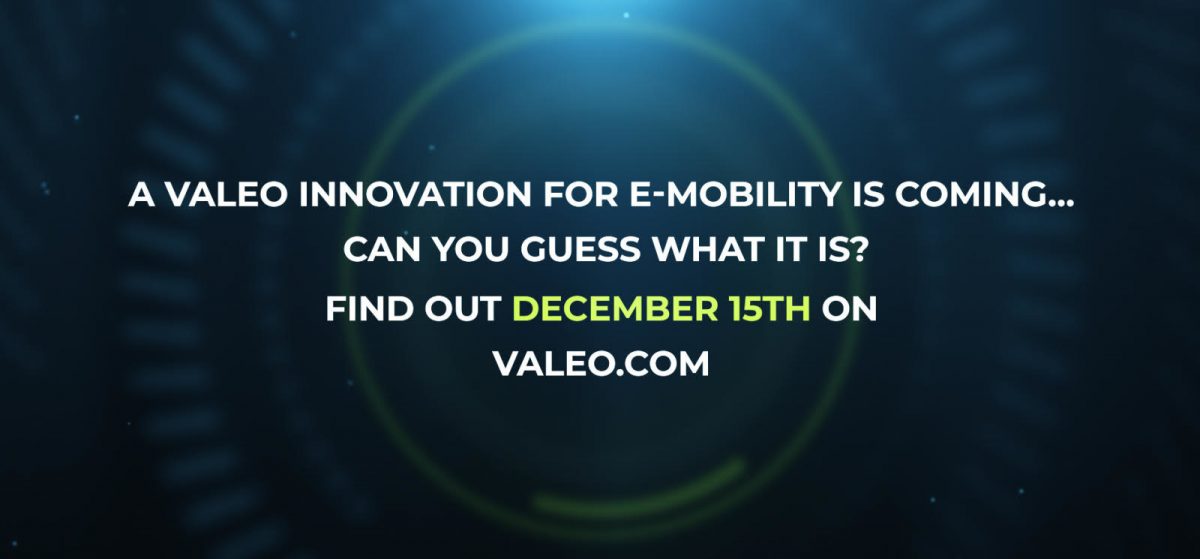 A VALEO INNOVATION FOR E-MOBILITY IS COMING...

CAN YOU GUESS WHAT IT IS?

FIND OUT DECEMBER 15TH ON VALEO.COM